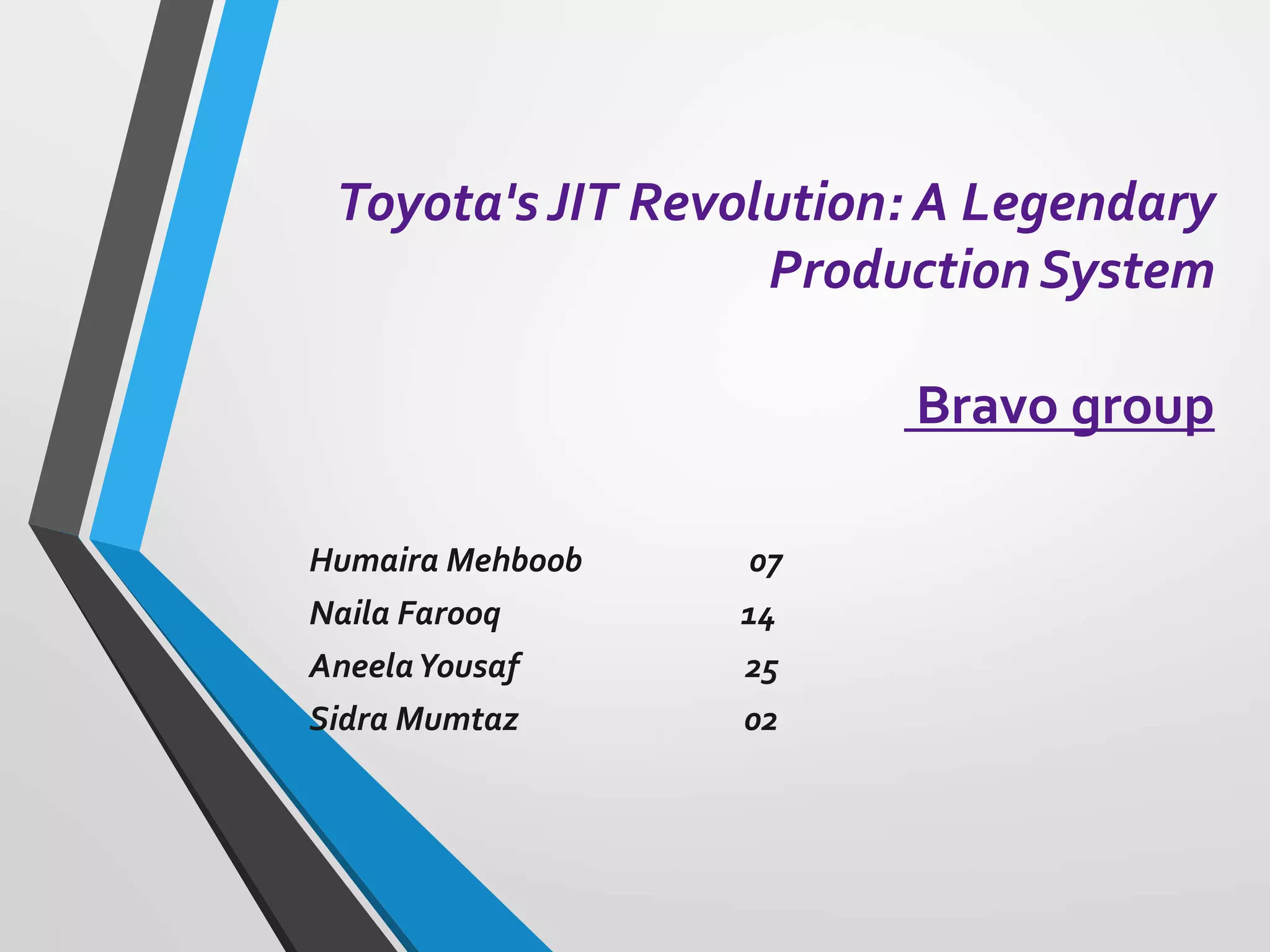 Toyota's JIT Revolution: A Legendary Production System

Bravo group

Humaira Mehboob 07
Naila Farooq 14
Aneela Yousaf 25
Sidra Mumtaz 02